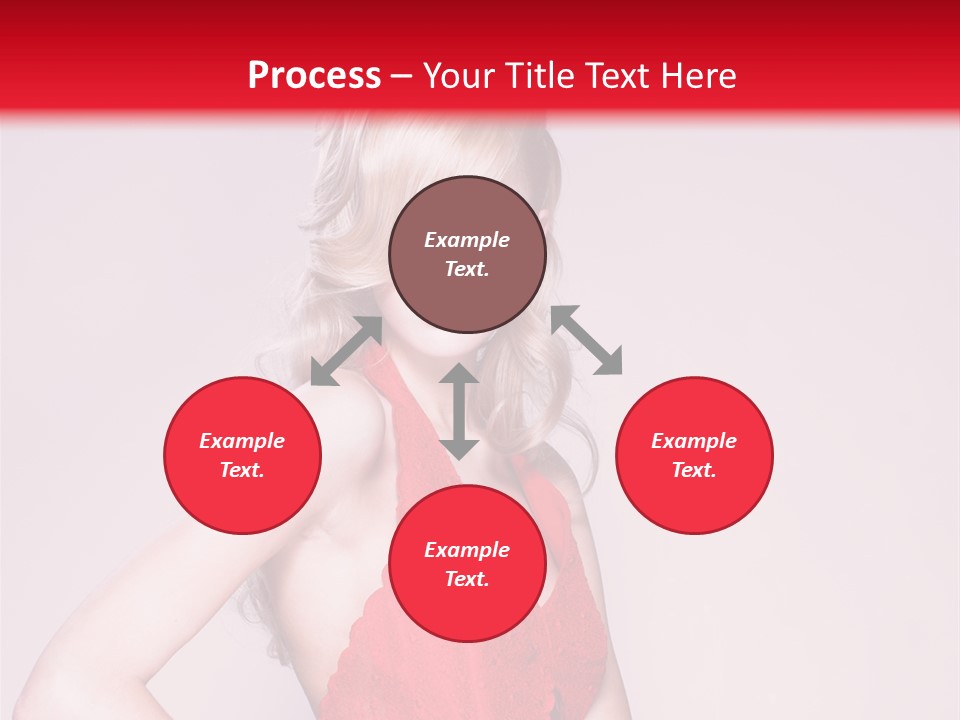 Process – Your Title Text Here

Example Text.

Example Text.

Example Text.

Example Text.